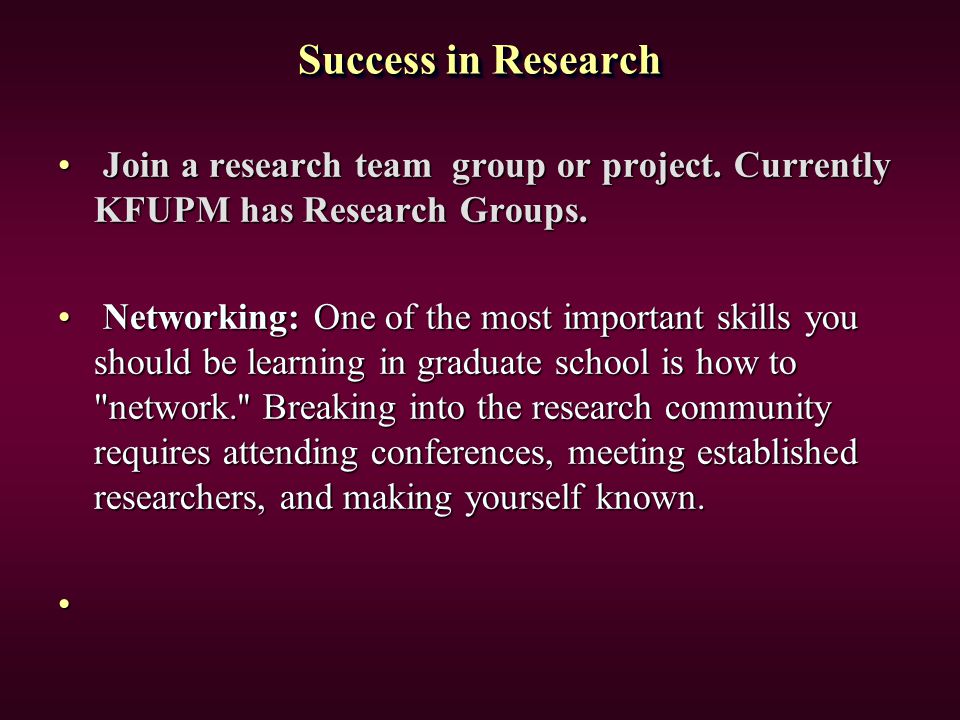 Success in Research

• Join a research team group or project. Currently KFUPM has Research Groups.

• Networking: One of the most important skills you should be learning in graduate school is how to "network." Breaking into the research community requires attending conferences, meeting established researchers, and making yourself known.

•